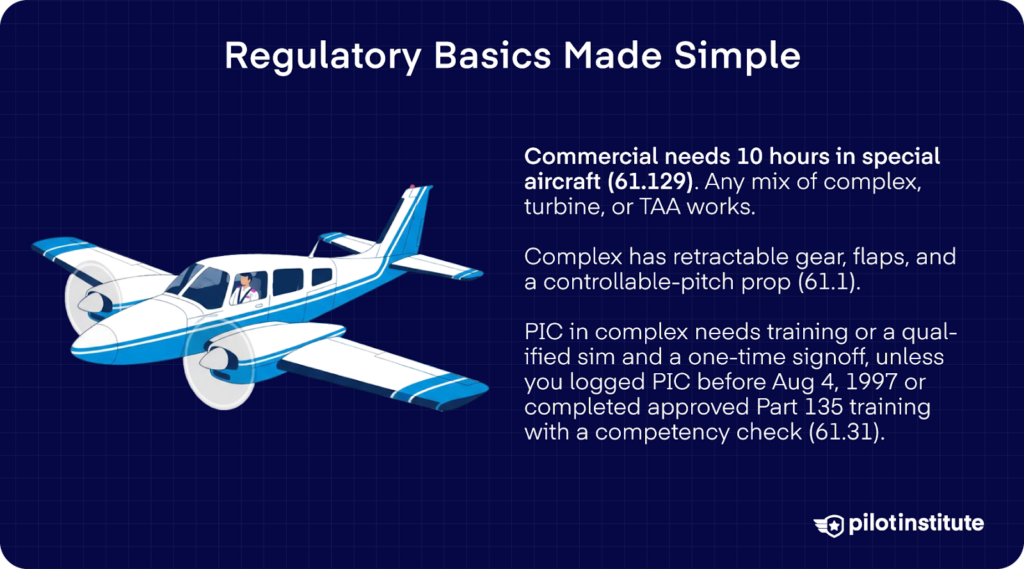 Regulatory Basics Made Simple

Commercial needs 10 hours in special aircraft (61.129). Any mix of complex, turbine, or TAA works.

Complex has retractable gear, flaps, and a controllable-pitch prop (61.1).

PIC in complex needs training or a qualified sim and a one-time signoff, unless you logged PIC before Aug 4, 1997 or completed approved Part 135 training with a competency check (61.31).

pilotinstitute